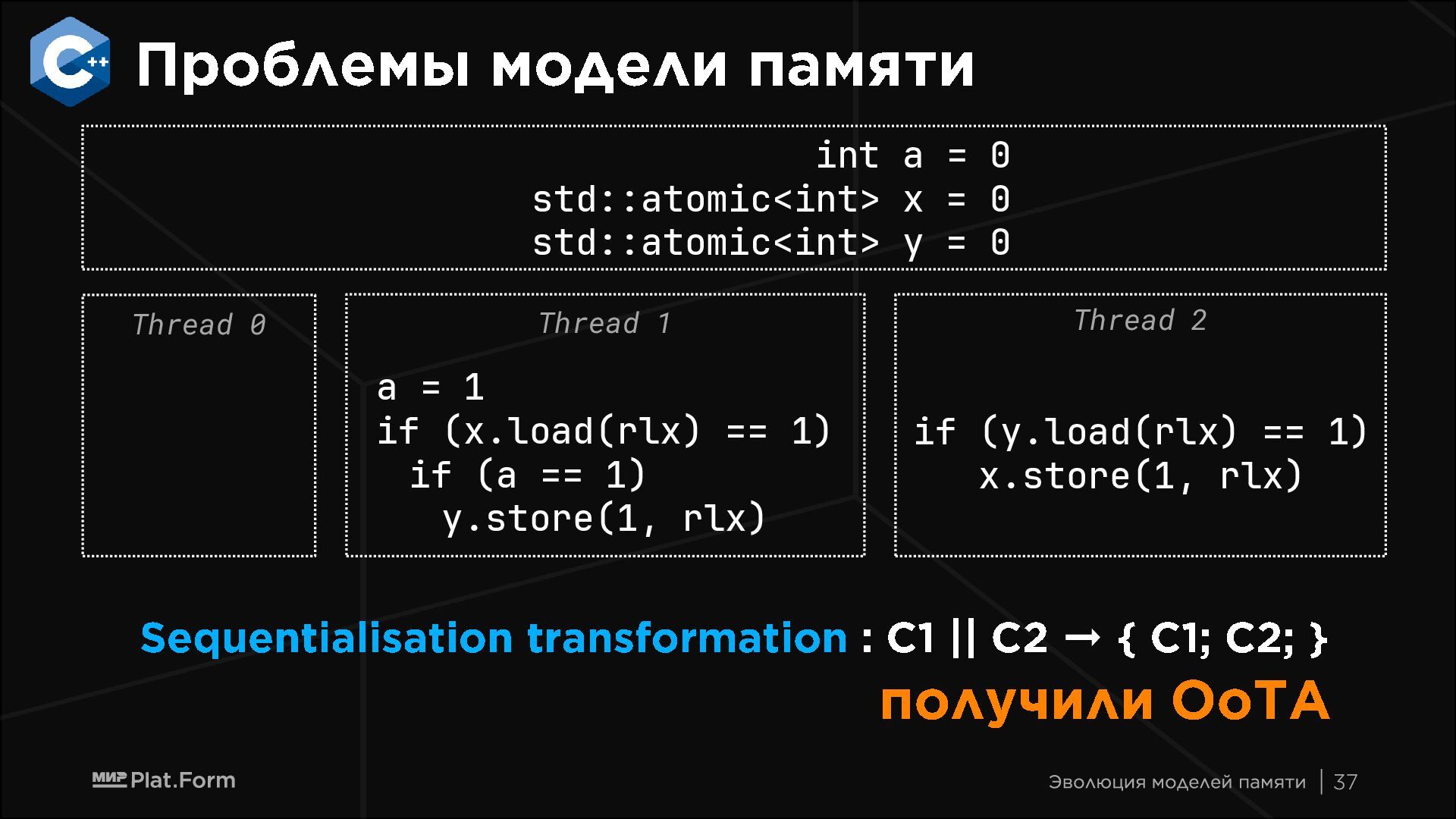 C++ Проблемы модели памяти

int a = 0
std::atomic<int> x = 0
std::atomic<int> y = 0

Thread 0

Thread 1

a = 1
if (x.load(rlx) == 1)
  if (a == 1)
    y.store(1, rlx)

Thread 2

if (y.load(rlx) == 1)
   x.store(1, rlx)

Sequentialisation transformation : C1 || C2 → { C1; C2; }

получили OoTA

МИР Plat.Form

Эволюция моделей памяти | 37